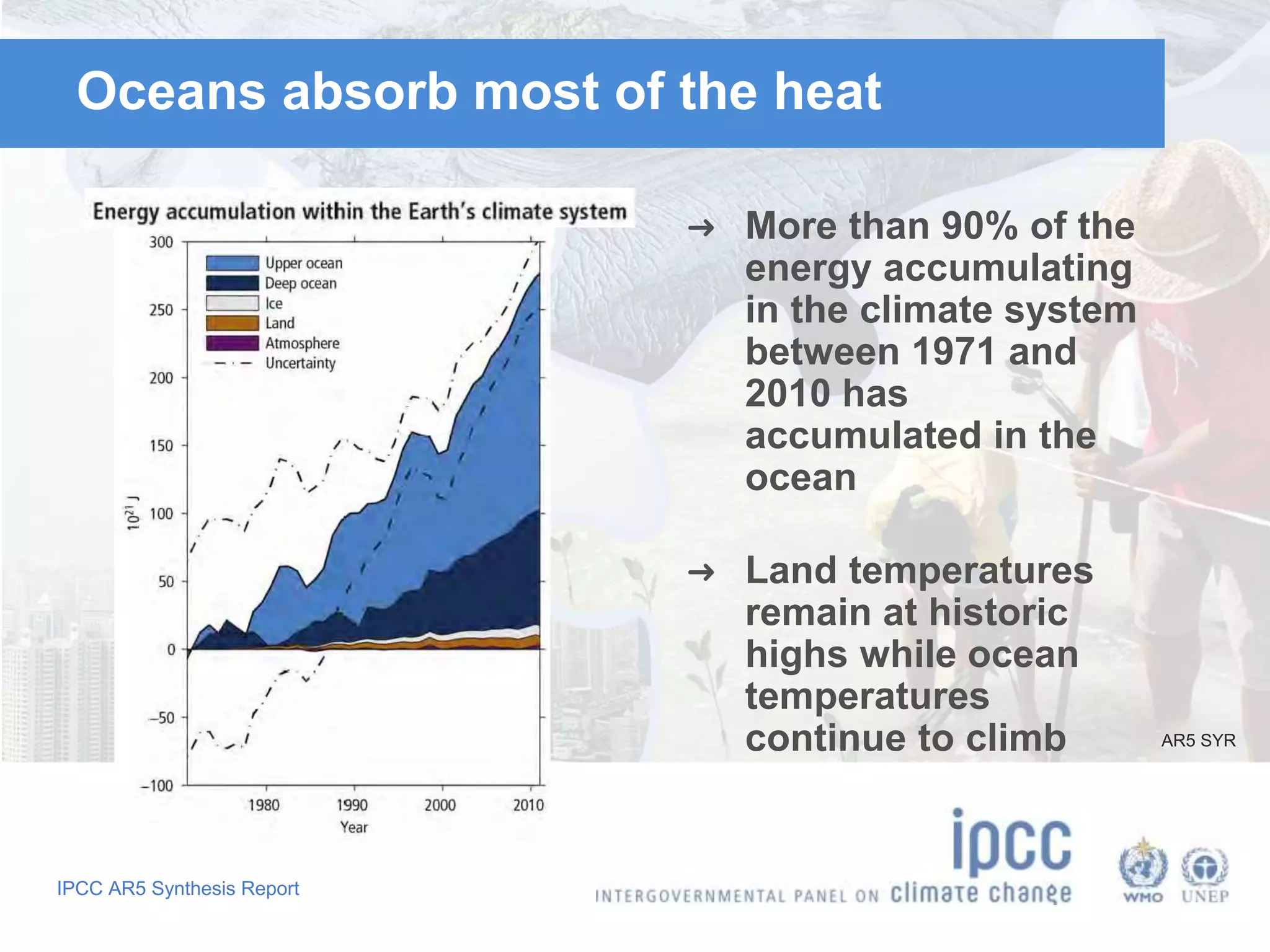 Oceans absorb most of the heat

Energy accumulation within the Earth's climate system

300
250
200
150
100
50
0
−50
−100

$10^{21}$ J

Upper ocean
Deep ocean
Ice
Land
Atmosphere
Uncertainty

1980
1990
2000
2010
Year

→ More than 90% of the energy accumulating in the climate system between 1971 and 2010 has accumulated in the ocean

→ Land temperatures remain at historic highs while ocean temperatures continue to climb

AR5 SYR

IPCC AR5 Synthesis Report

ipcc
INTERGOVERNMENTAL PANEL ON climate change

WMO
UNEP